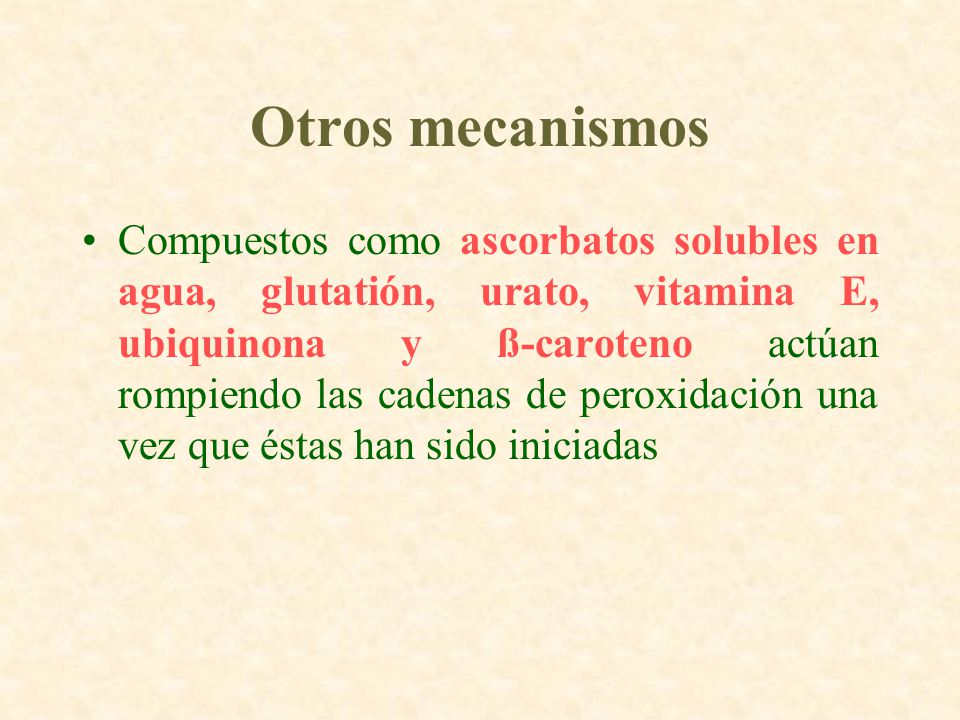 Otros mecanismos

• Compuestos como ascorbatos solubles en agua, glutatión, urato, vitamina E, ubiquinona y ß-caroteno actúan rompiendo las cadenas de peroxidación una vez que éstas han sido iniciadas